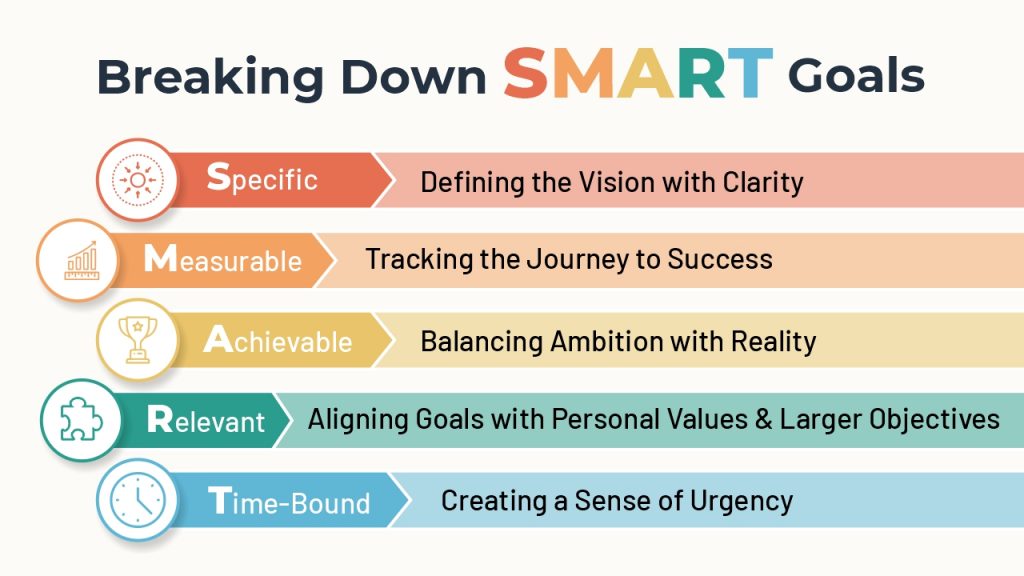 Breaking Down SMART Goals

Specific Defining the Vision with Clarity

Measurable Tracking the Journey to Success

Achievable Balancing Ambition with Reality

Relevant Aligning Goals with Personal Values & Larger Objectives

Time-Bound Creating a Sense of Urgency